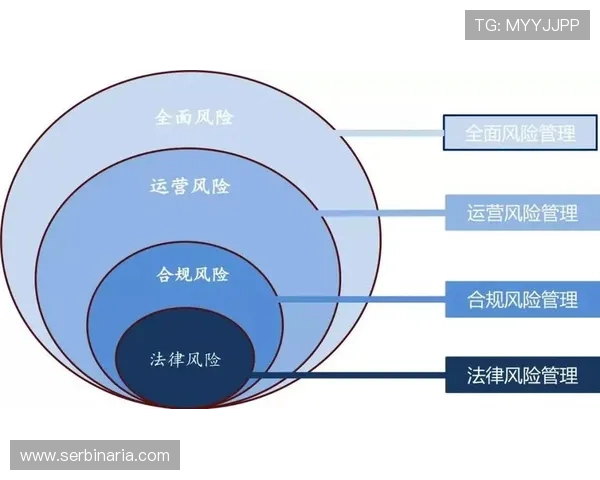 TG: MYYJJPP

全面风险

运营风险

合规风险

法律风险

全面风险管理

运营风险管理

合规风险管理

法律风险管理

www.serbinaria.com